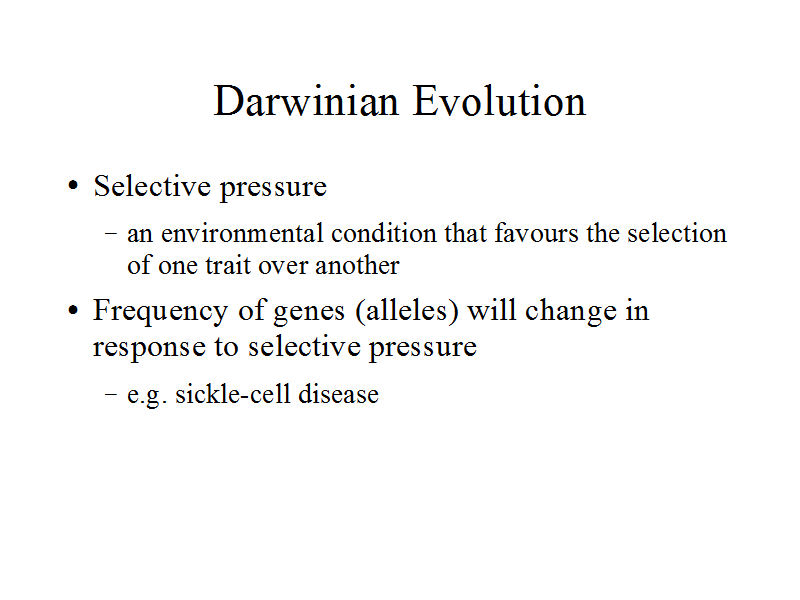 Darwinian Evolution

• Selective pressure
  – an environmental condition that favours the selection of one trait over another

• Frequency of genes (alleles) will change in response to selective pressure
  – e.g. sickle-cell disease